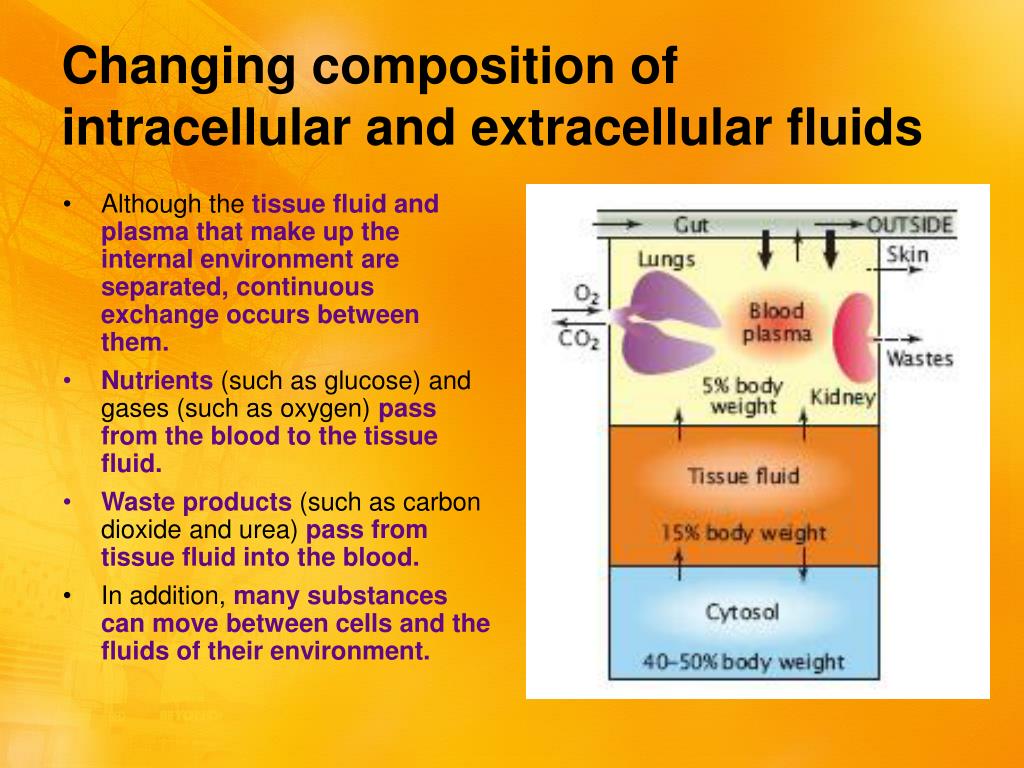 Changing composition of intracellular and extracellular fluids

• Although the tissue fluid and plasma that make up the internal environment are separated, continuous exchange occurs between them.
• Nutrients (such as glucose) and gases (such as oxygen) pass from the blood to the tissue fluid.
• Waste products (such as carbon dioxide and urea) pass from tissue fluid into the blood.
• In addition, many substances can move between cells and the fluids of their environment.

Gut
OUTSIDE
Lungs
Skin
$O_2$
$CO_2$
Blood plasma
Wastes
5% body weight
Kidney
Tissue fluid
15% body weight
Cytosol
40–50% body weight